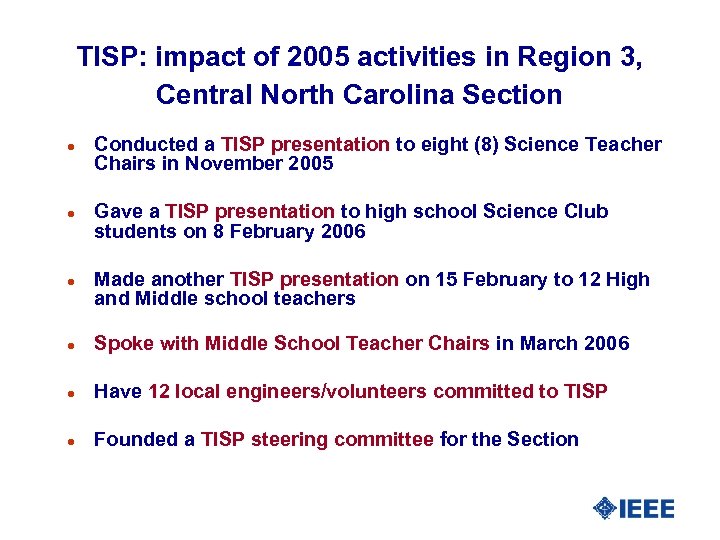 TISP: impact of 2005 activities in Region 3, Central North Carolina Section

- Conducted a TISP presentation to eight (8) Science Teacher Chairs in November 2005
- Gave a TISP presentation to high school Science Club students on 8 February 2006
- Made another TISP presentation on 15 February to 12 High and Middle school teachers
- Spoke with Middle School Teacher Chairs in March 2006
- Have 12 local engineers/volunteers committed to TISP
- Founded a TISP steering committee for the Section

IEEE